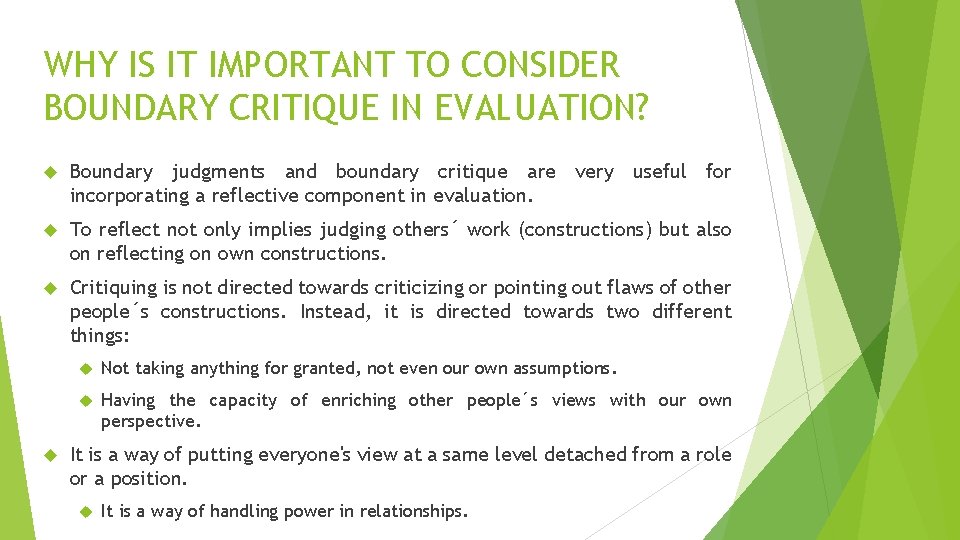 WHY IS IT IMPORTANT TO CONSIDER BOUNDARY CRITIQUE IN EVALUATION?

Boundary judgments and boundary critique are very useful for incorporating a reflective component in evaluation.

To reflect not only implies judging others´ work (constructions) but also on reflecting on own constructions.

Critiquing is not directed towards criticizing or pointing out flaws of other people´s constructions. Instead, it is directed towards two different things:

Not taking anything for granted, not even our own assumptions.

Having the capacity of enriching other people´s views with our own perspective.

It is a way of putting everyone's view at a same level detached from a role or a position.

It is a way of handling power in relationships.